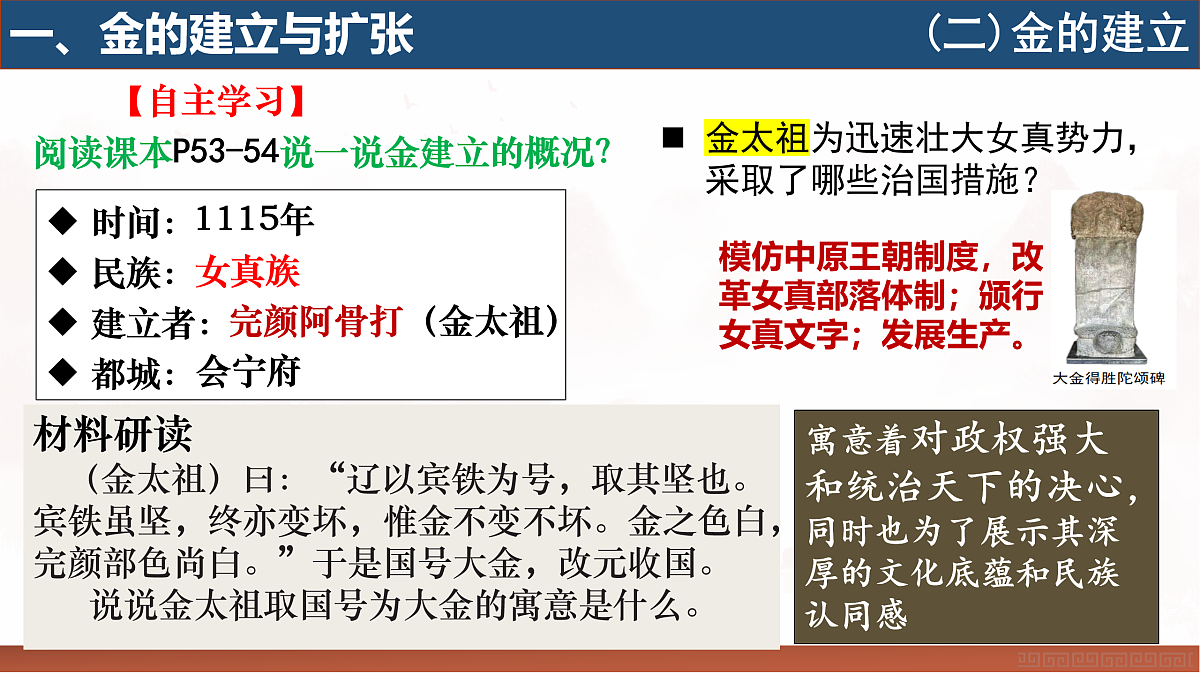 一、金的建立与扩张

（二）金的建立

【自主学习】

阅读课本P53-54说一说金建立的概况？

◆ 时间：1115年

◆ 民族：女真族

◆ 建立者：完颜阿骨打（金太祖）

◆ 都城：会宁府

■ 金太祖为迅速壮大女真势力，采取了哪些治国措施？

模仿中原王朝制度，改革女真部落体制；颁行女真文字；发展生产。

大金得胜陀颂碑

材料研读

（金太祖）曰：“辽以宾铁为号，取其坚也。宾铁虽坚，终亦变坏，惟金不变不坏。金之色白，完颜部色尚白。”于是国号大金，改元收国。

说说金太祖取国号为大金的寓意是什么。

寓意着对政权强大和统治天下的决心，同时也为了展示其深厚的文化底蕴和民族认同感